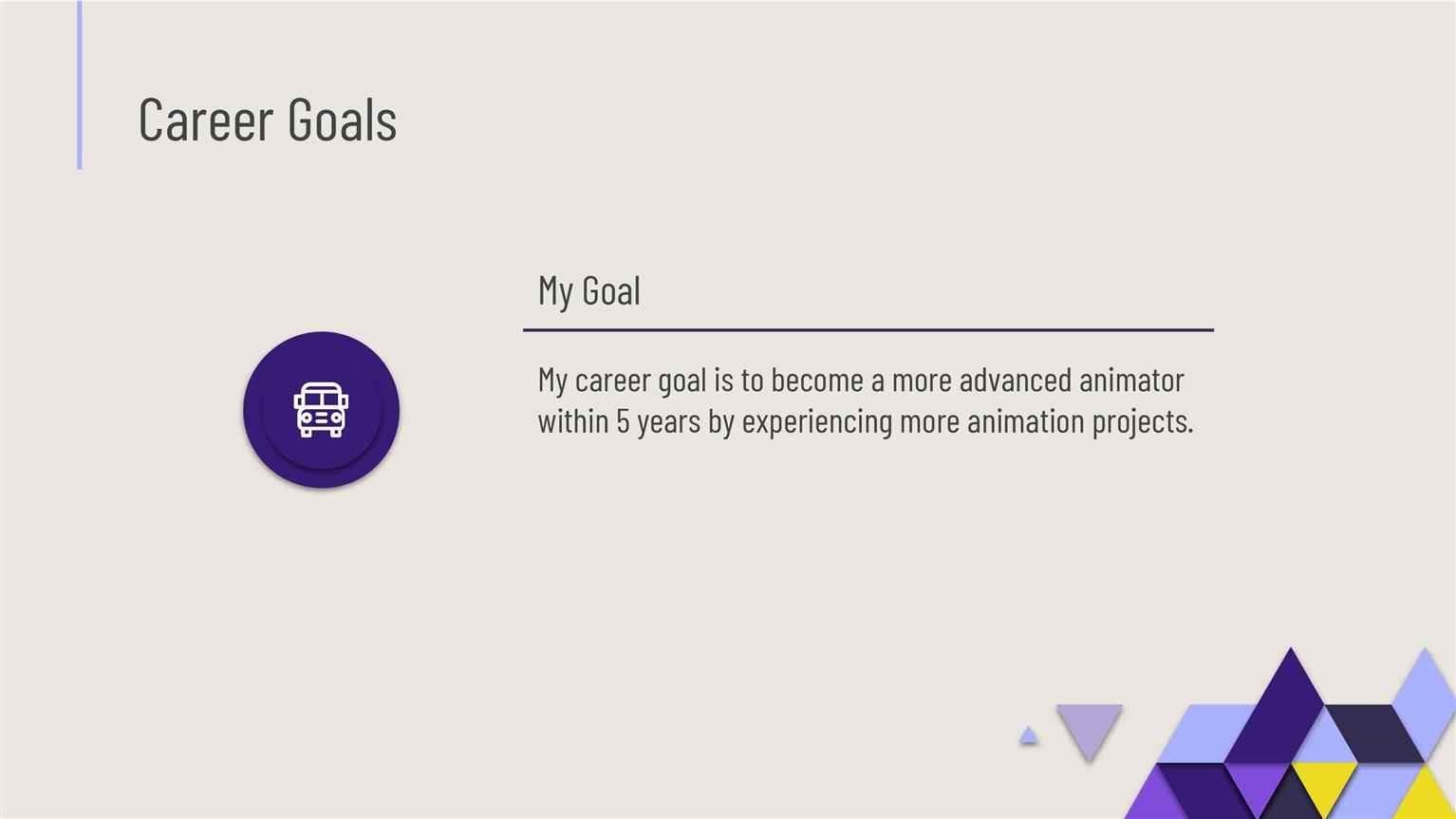 Career Goals

My Goal

My career goal is to become a more advanced animator within 5 years by experiencing more animation projects.